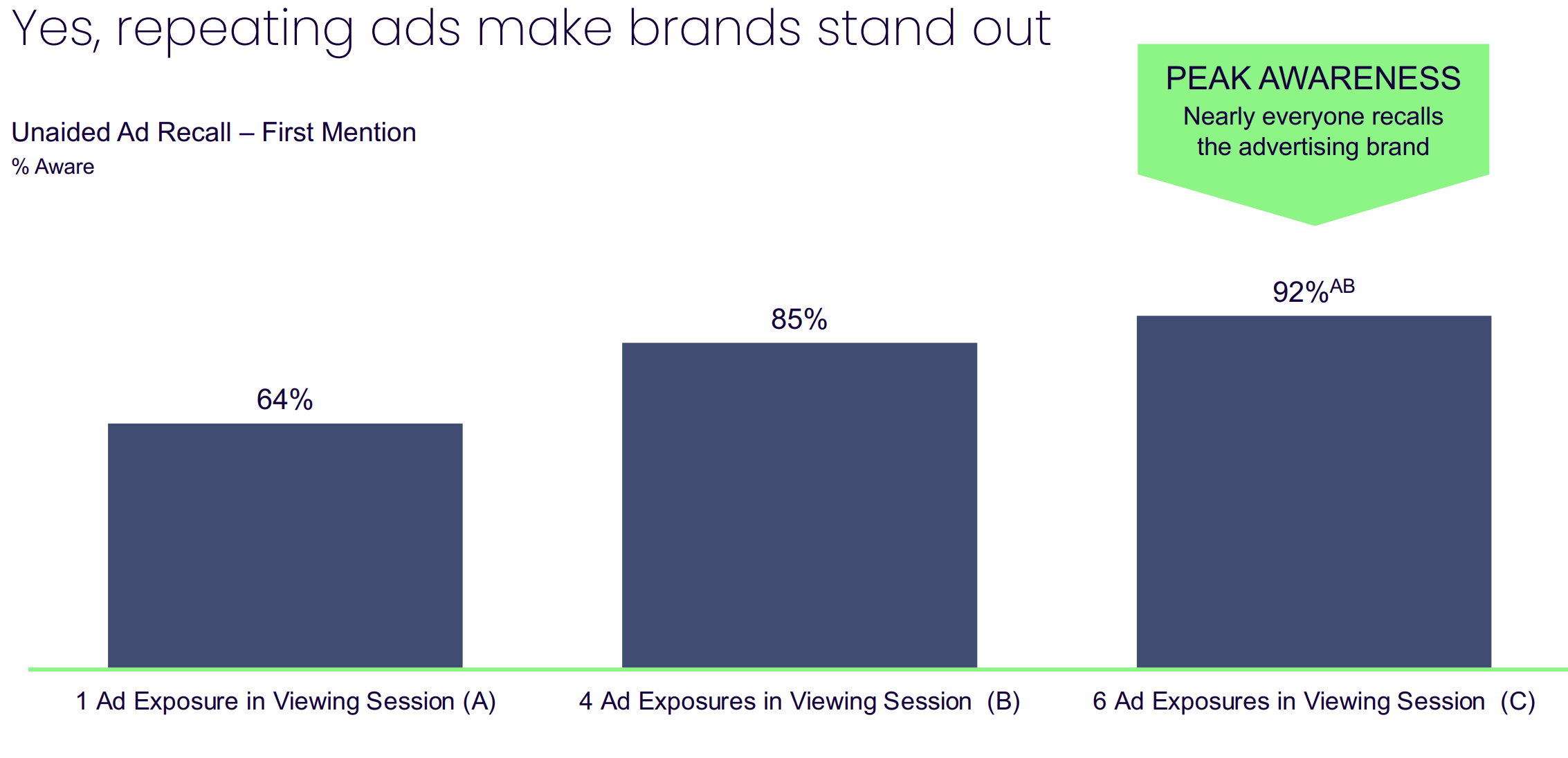 Yes, repeating ads make brands stand out

Unaided Ad Recall – First Mention
% Aware

PEAK AWARENESS
Nearly everyone recalls the advertising brand

64%

85%

92%$^{AB}$

1 Ad Exposure in Viewing Session (A)

4 Ad Exposures in Viewing Session (B)

6 Ad Exposures in Viewing Session (C)